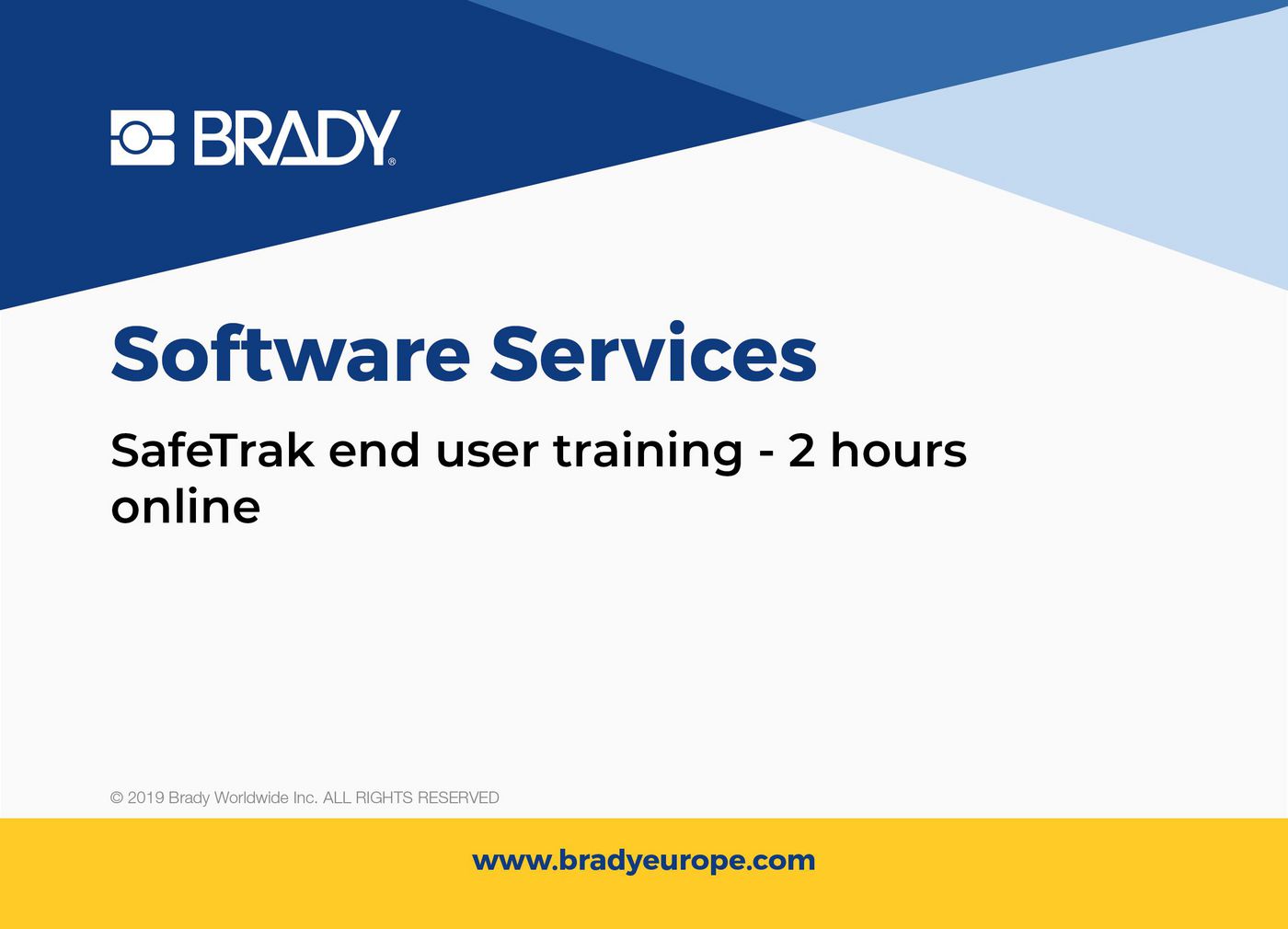 BRADY®

Software Services

SafeTrak end user training - 2 hours online

© 2019 Brady Worldwide Inc. ALL RIGHTS RESERVED

www.bradyeurope.com